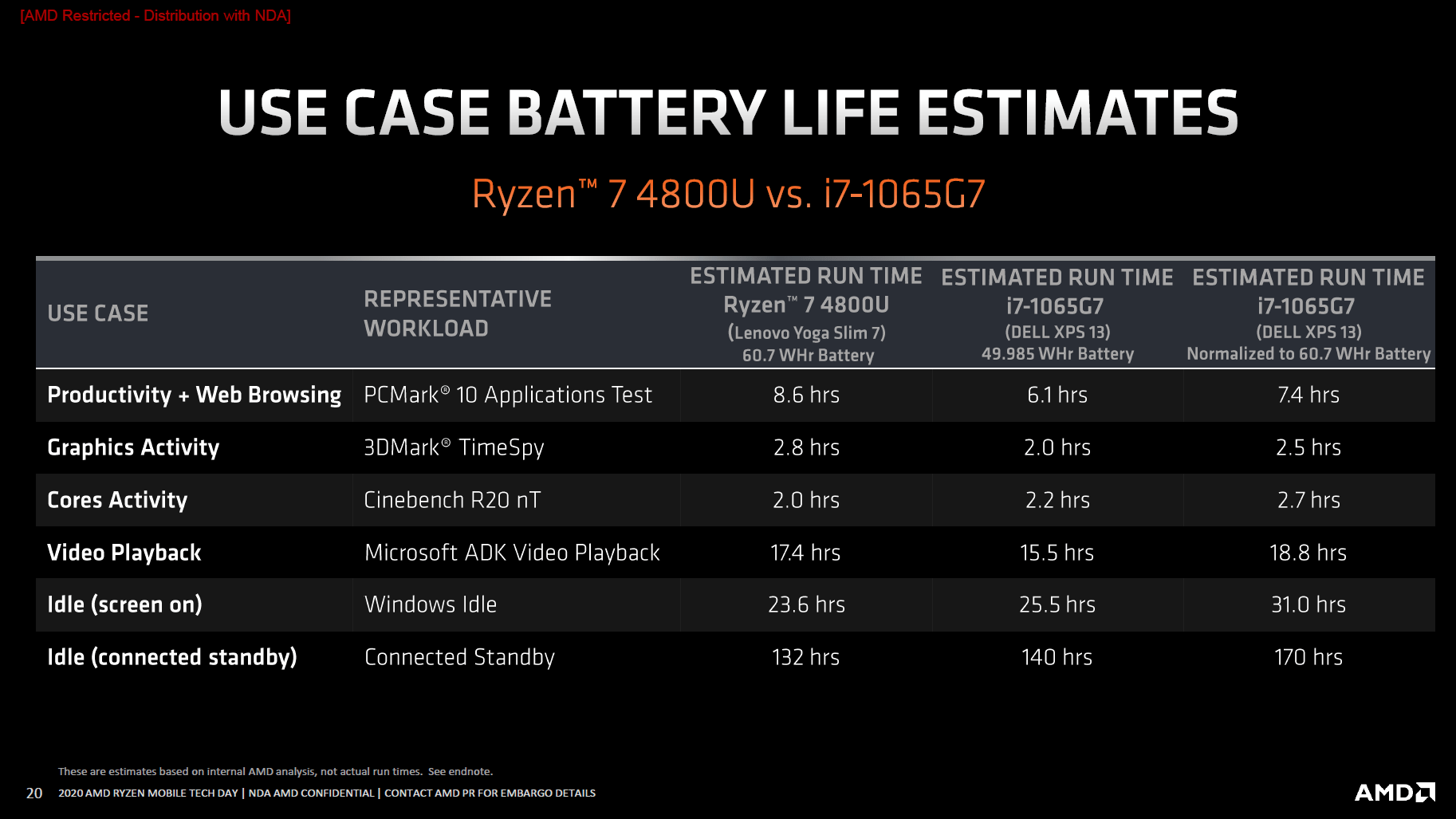 [AMD Restricted - Distribution with NDA]

USE CASE BATTERY LIFE ESTIMATES

Ryzen™ 7 4800U vs. i7-1065G7

| USE CASE | REPRESENTATIVE WORKLOAD | ESTIMATED RUN TIME Ryzen™ 7 4800U (Lenovo Yoga Slim 7) 60.7 WHr Battery | ESTIMATED RUN TIME i7-1065G7 (DELL XPS 13) 49.985 WHr Battery | ESTIMATED RUN TIME i7-1065G7 (DELL XPS 13) Normalized to 60.7 WHr Battery |
|---|---|---|---|---|
| Productivity + Web Browsing | PCMark® 10 Applications Test | 8.6 hrs | 6.1 hrs | 7.4 hrs |
| Graphics Activity | 3DMark® TimeSpy | 2.8 hrs | 2.0 hrs | 2.5 hrs |
| Cores Activity | Cinebench R20 nT | 2.0 hrs | 2.2 hrs | 2.7 hrs |
| Video Playback | Microsoft ADK Video Playback | 17.4 hrs | 15.5 hrs | 18.8 hrs |
| Idle (screen on) | Windows Idle | 23.6 hrs | 25.5 hrs | 31.0 hrs |
| Idle (connected standby) | Connected Standby | 132 hrs | 140 hrs | 170 hrs |

These are estimates based on internal AMD analysis, not actual run times. See endnote.

20 2020 AMD RYZEN MOBILE TECH DAY | NDA AMD CONFIDENTIAL | CONTACT AMD PR FOR EMBARGO DETAILS

AMD